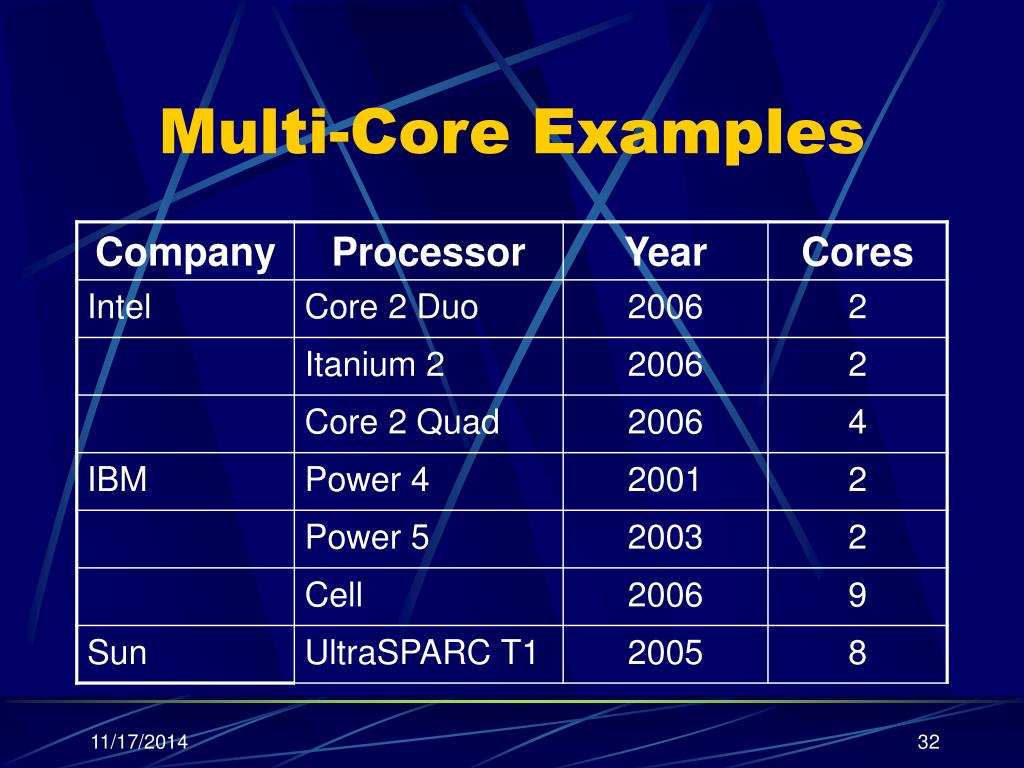 Multi-Core Examples

| Company | Processor | Year | Cores |
|---|---|---|---|
| Intel | Core 2 Duo | 2006 | 2 |
| | Itanium 2 | 2006 | 2 |
| | Core 2 Quad | 2006 | 4 |
| IBM | Power 4 | 2001 | 2 |
| | Power 5 | 2003 | 2 |
| | Cell | 2006 | 9 |
| Sun | UltraSPARC T1 | 2005 | 8 |

11/17/2014

32